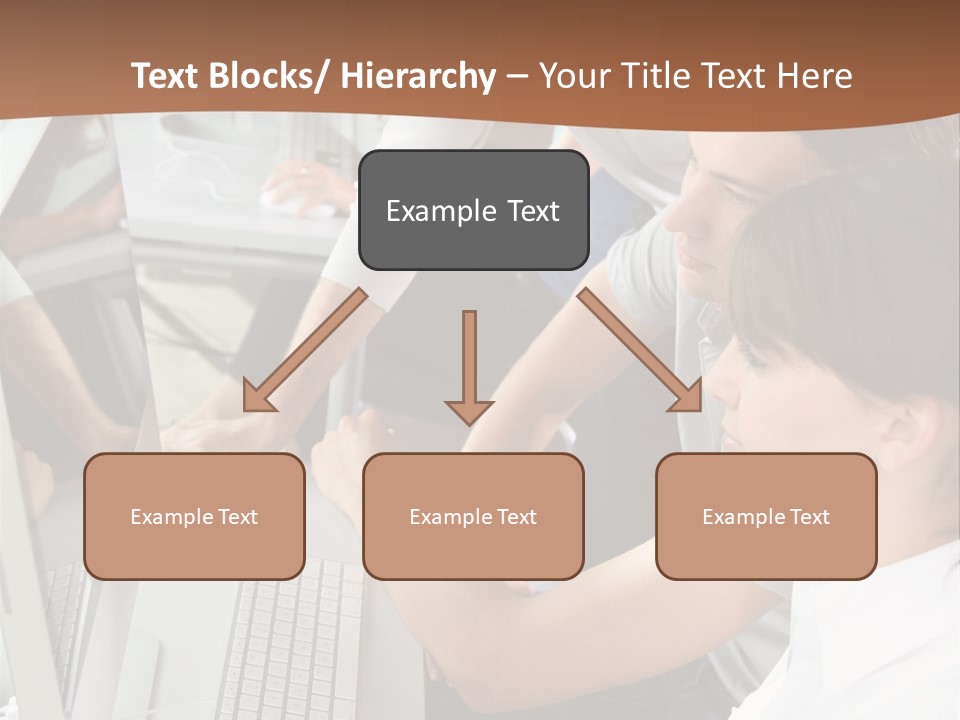 Text Blocks/ Hierarchy – Your Title Text Here

Example Text

Example Text

Example Text

Example Text